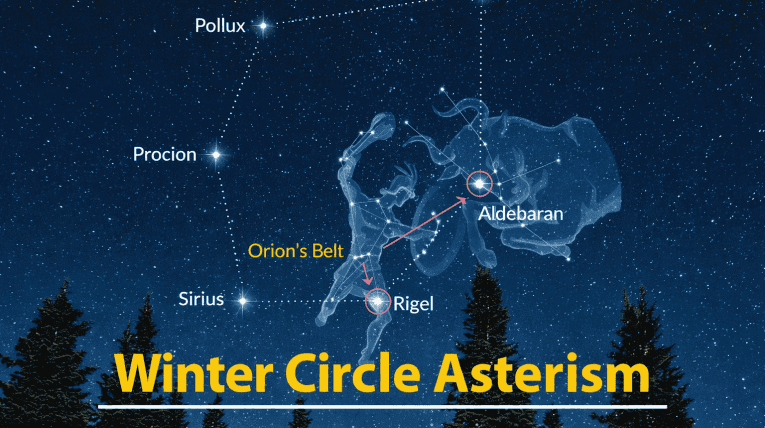 Pollux

Procion

Aldebaran

Orion's Belt

Sirius

Rigel

Winter Circle Asterism